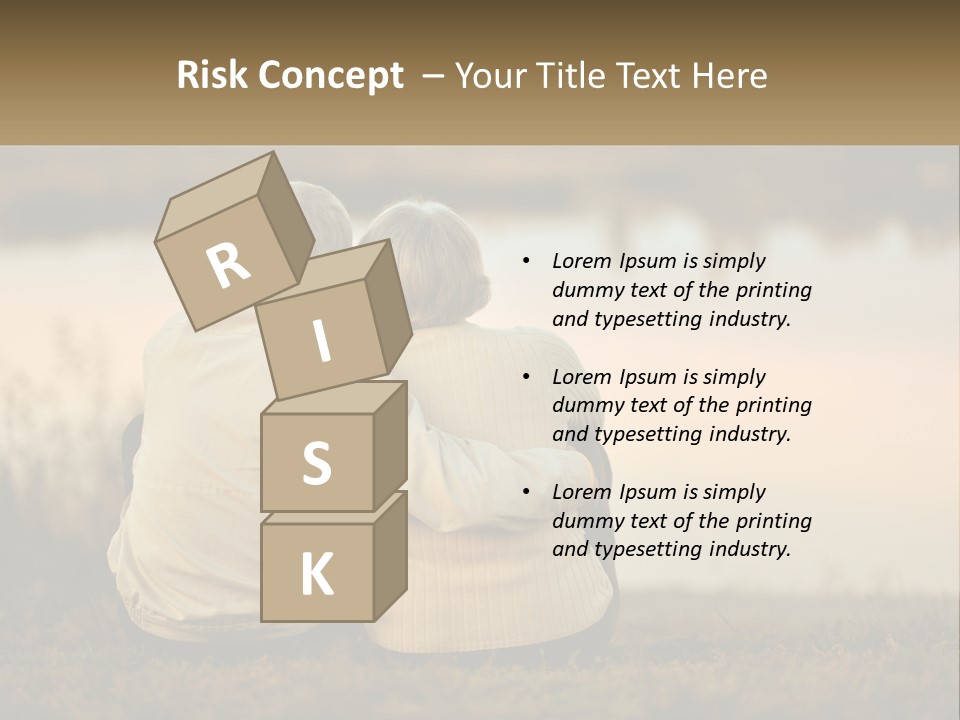 Risk Concept – Your Title Text Here

R
I
S
K

• Lorem Ipsum is simply dummy text of the printing and typesetting industry.

• Lorem Ipsum is simply dummy text of the printing and typesetting industry.

• Lorem Ipsum is simply dummy text of the printing and typesetting industry.